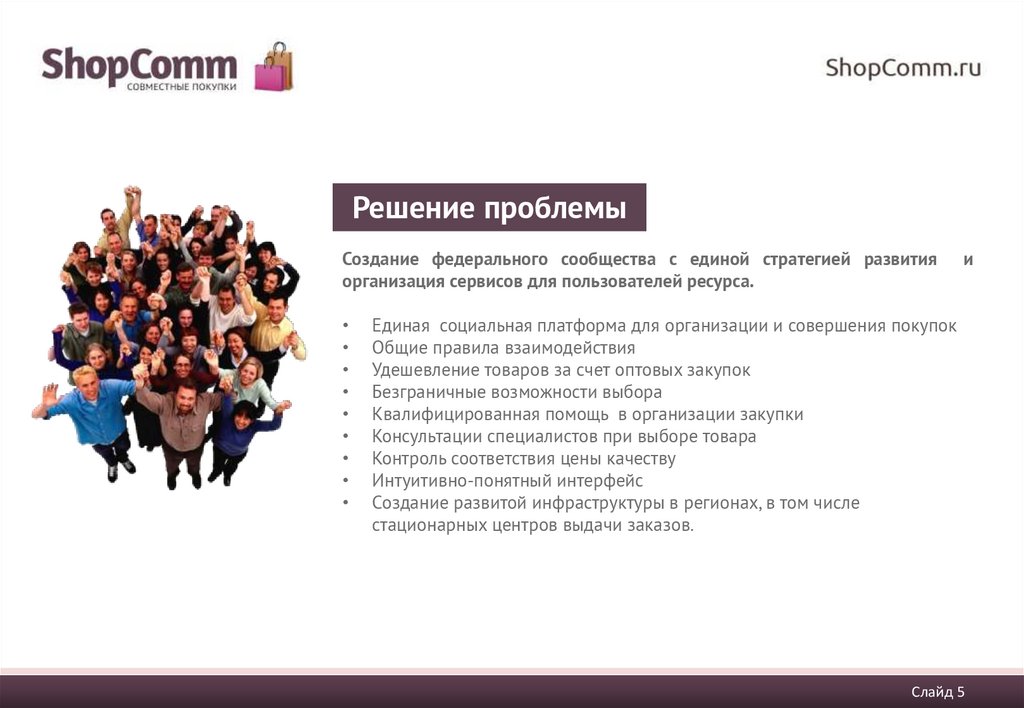 ShopComm
СОВМЕСТНЫЕ ПОКУПКИ

ShopComm.ru

Решение проблемы

Создание федерального сообщества с единой стратегией развития и организация сервисов для пользователей ресурса.

• Единая социальная платформа для организации и совершения покупок
• Общие правила взаимодействия
• Удешевление товаров за счет оптовых закупок
• Безграничные возможности выбора
• Квалифицированная помощь в организации закупки
• Консультации специалистов при выборе товара
• Контроль соответствия цены качеству
• Интуитивно-понятный интерфейс
• Создание развитой инфраструктуры в регионах, в том числе стационарных центров выдачи заказов.

Слайд 5